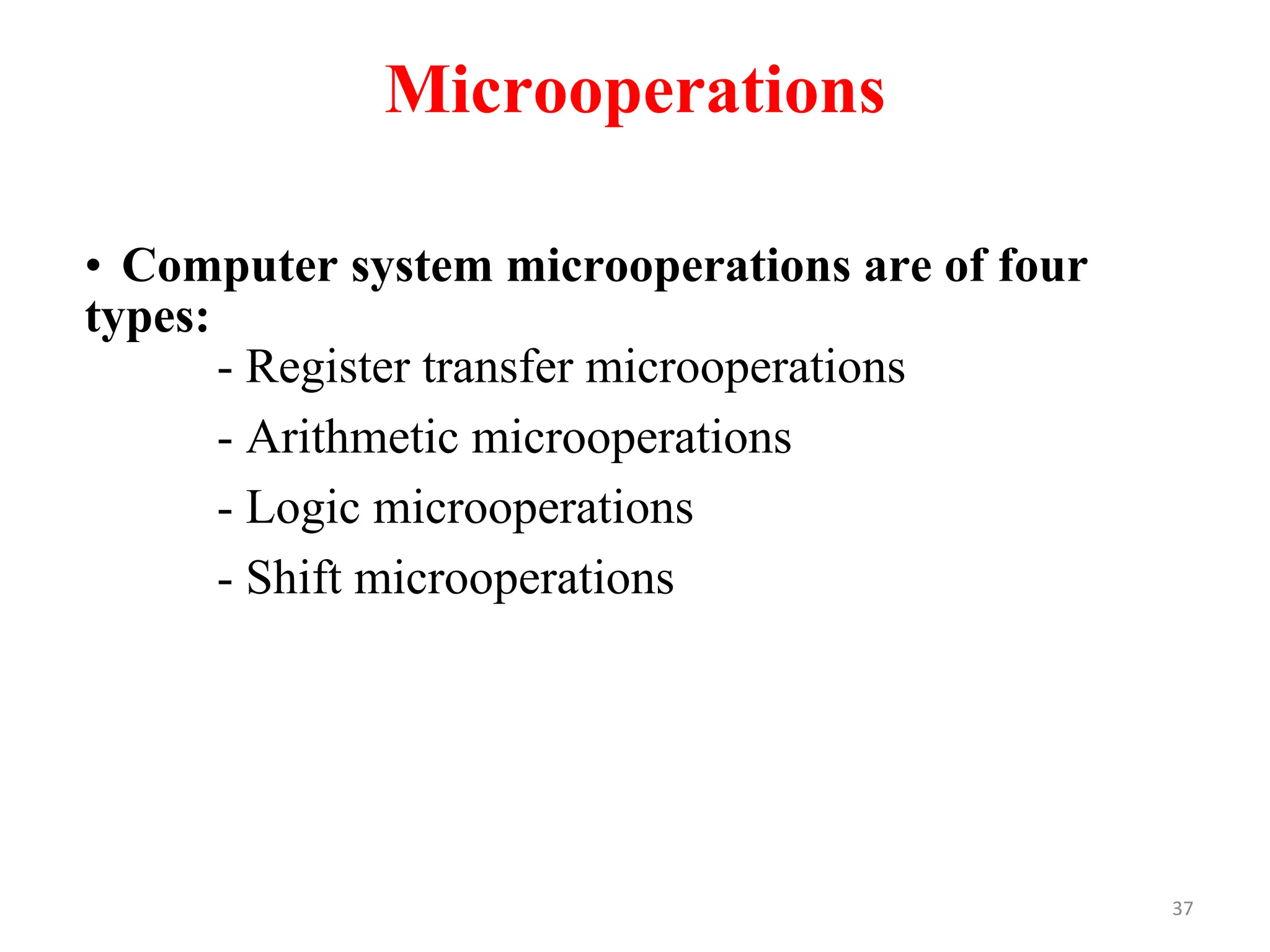 Microoperations

• Computer system microoperations are of four types:

- Register transfer microoperations
- Arithmetic microoperations
- Logic microoperations
- Shift microoperations

37